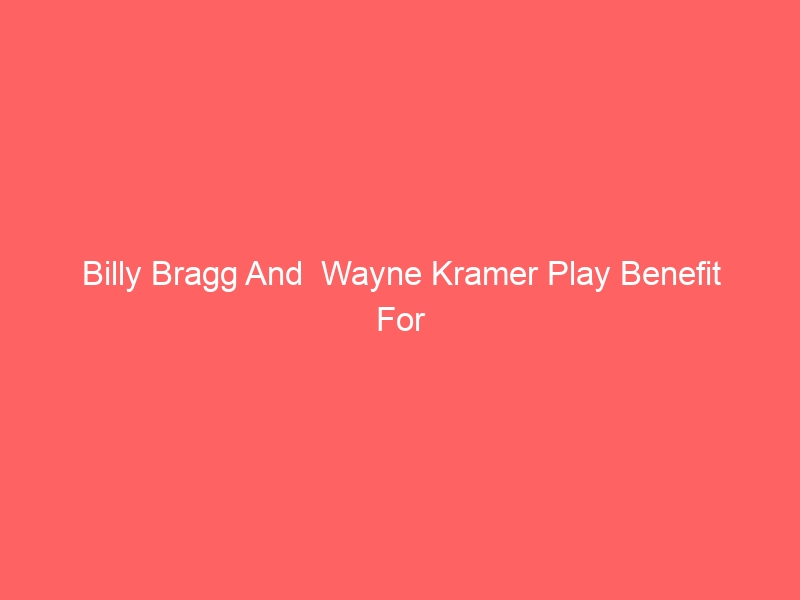 Billy Bragg And  Wayne Kramer Play Benefit For